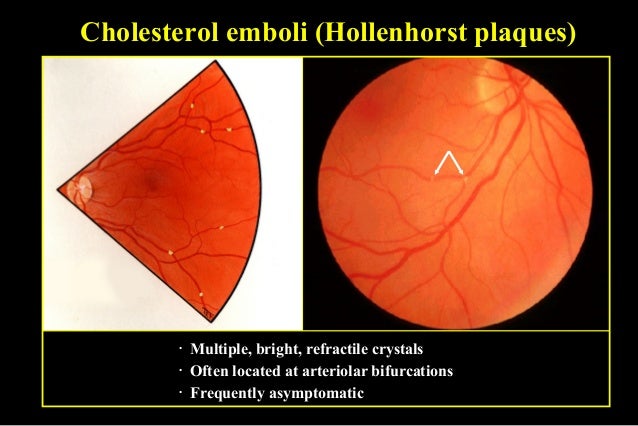 Cholesterol emboli (Hollenhorst plaques)

· Multiple, bright, refractile crystals
· Often located at arteriolar bifurcations
· Frequently asymptomatic